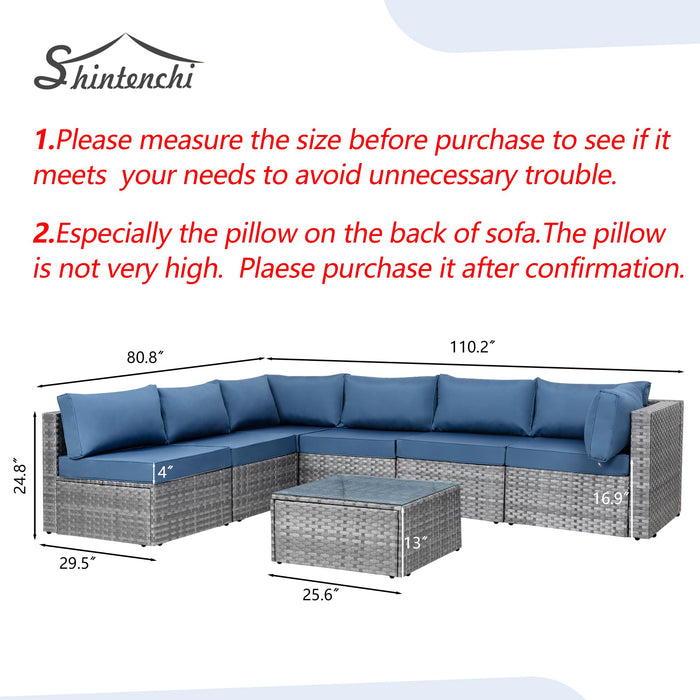 Shintenchi

1.Please measure the size before purchase to see if it meets your needs to avoid unnecessary trouble.

2.Especially the pillow on the back of sofa.The pillow is not very high. Plaese purchase it after confirmation.

80.8″

110.2″

24.8″

4″

16.9″

13″

29.5″

25.6″